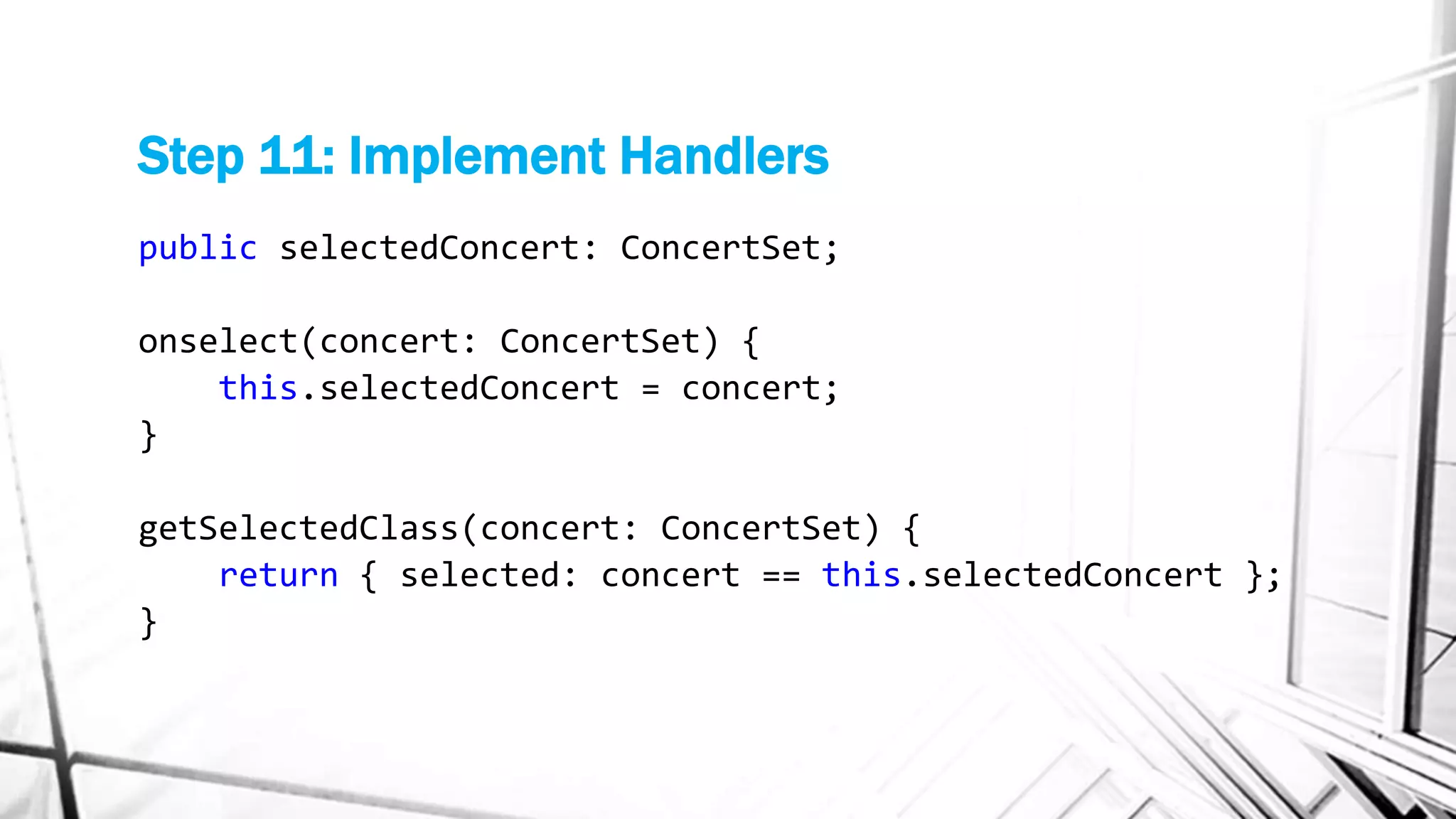 Step 11: Implement Handlers

public selectedConcert: ConcertSet;

onselect(concert: ConcertSet) {
    this.selectedConcert = concert;
}

getSelectedClass(concert: ConcertSet) {
    return { selected: concert == this.selectedConcert };
}